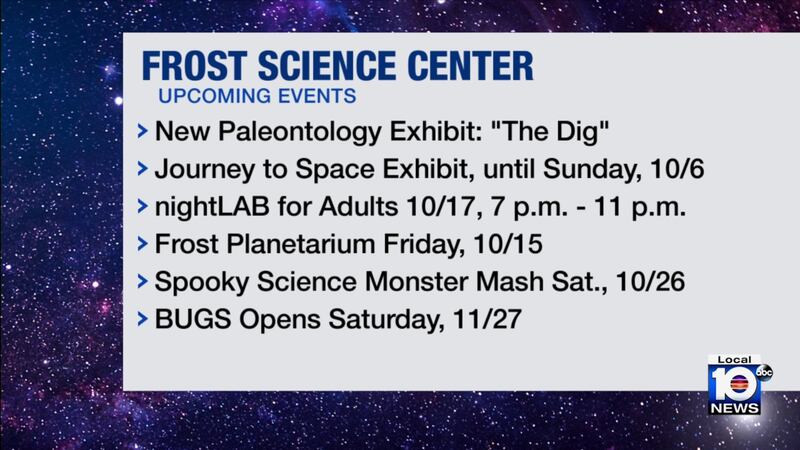 FROST SCIENCE CENTER
UPCOMING EVENTS

> New Paleontology Exhibit: "The Dig"
> Journey to Space Exhibit, until Sunday, 10/6
> nightLAB for Adults 10/17, 7 p.m. - 11 p.m.
> Frost Planetarium Friday, 10/15
> Spooky Science Monster Mash Sat., 10/26
> BUGS Opens Saturday, 11/27

Local 10 abc NEWS